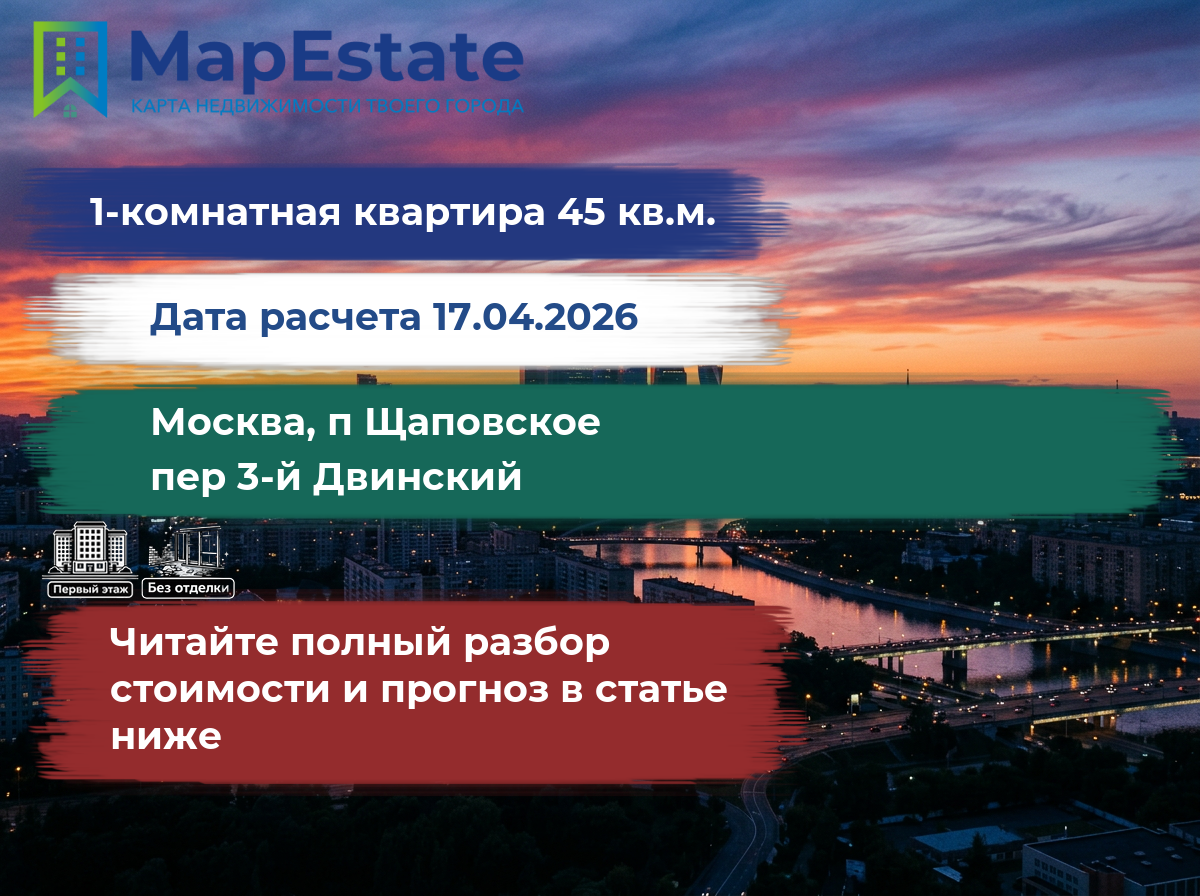 MapEstate
КАРТА НЕДВИЖИМОСТИ ТВОЕГО ГОРОДА

1-комнатная квартира 45 кв.м.

Дата расчета 17.04.2026

Москва, п Щаповское
пер 3-й Двинский

Первый этаж
Без отделки

Читайте полный разбор стоимости и прогноз в статье ниже